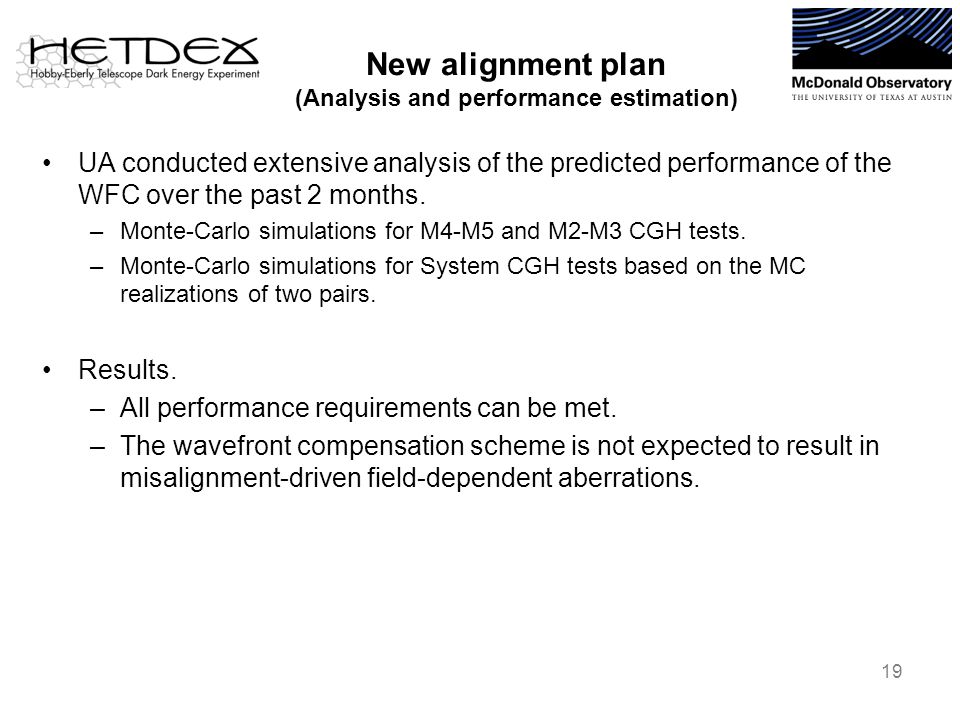 HETDEX
Hobby-Eberly Telescope Dark Energy Experiment

New alignment plan
(Analysis and performance estimation)

McDonald Observatory
THE UNIVERSITY OF TEXAS AT AUSTIN

• UA conducted extensive analysis of the predicted performance of the WFC over the past 2 months.
– Monte-Carlo simulations for M4-M5 and M2-M3 CGH tests.
– Monte-Carlo simulations for System CGH tests based on the MC realizations of two pairs.

• Results.
– All performance requirements can be met.
– The wavefront compensation scheme is not expected to result in misalignment-driven field-dependent aberrations.

19